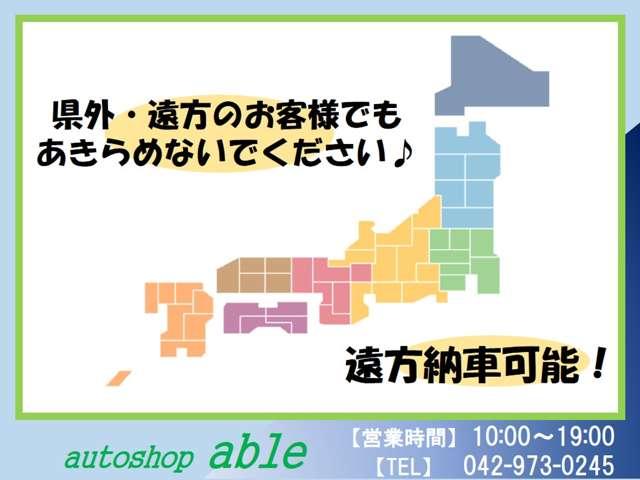 県外・遠方のお客様でも
あきらめないでください♪

遠方納車可能！

autoshop able

【営業時間】 10:00～19:00
【TEL】 042-973-0245